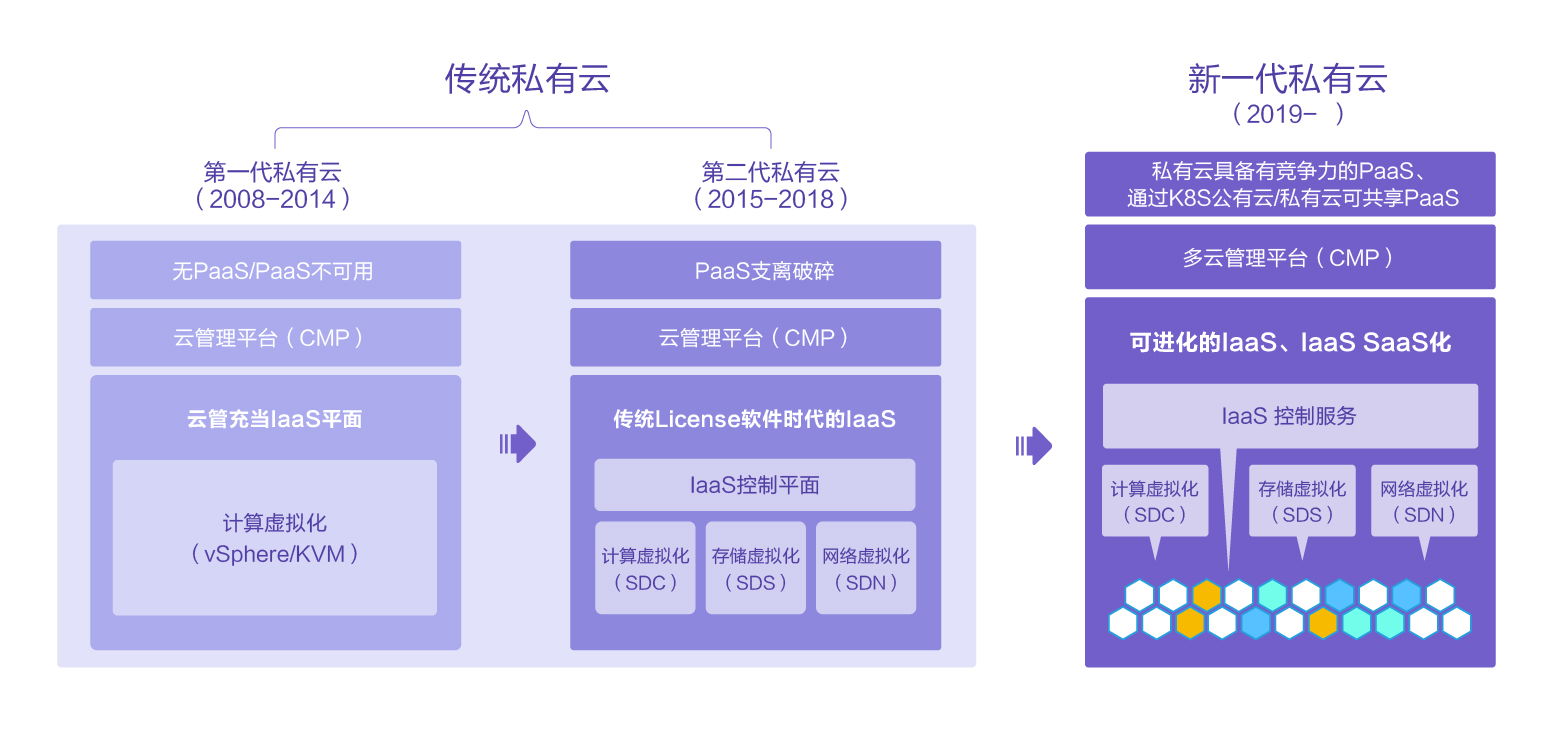 传统私有云

第一代私有云
（2008-2014）

无PaaS/PaaS不可用

云管理平台（CMP）

云管充当IaaS平面

计算虚拟化
（vSphere/KVM）

第二代私有云
（2015-2018）

PaaS支离破碎

云管理平台（CMP）

传统License软件时代的IaaS

IaaS控制平面

计算虚拟化
（SDC）

存储虚拟化
（SDS）

网络虚拟化
（SDN）

新一代私有云
（2019- ）

私有云具备有竞争力的PaaS、
通过K8S公有云/私有云可共享PaaS

多云管理平台（CMP）

可进化的IaaS、IaaS SaaS化

IaaS 控制服务

计算虚拟化
（SDC）

存储虚拟化
（SDS）

网络虚拟化
（SDN）